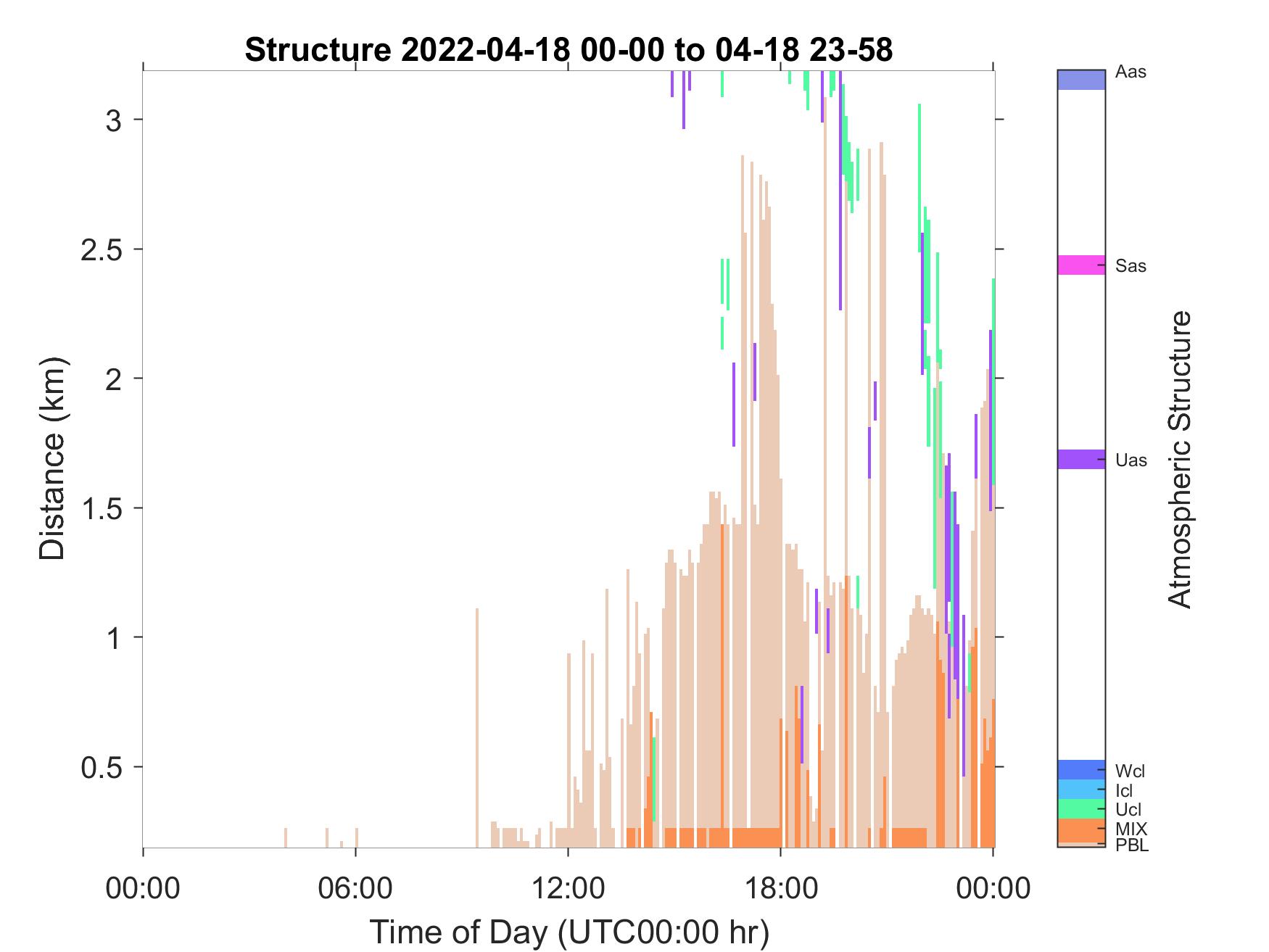 Structure 2022-04-18 00-00 to 04-18 23-58

Distance (km)

3
2.5
2
1.5
1
0.5

00:00
06:00
12:00
18:00
00:00

Time of Day (UTC00:00 hr)

Aas
Sas
Uas
Wcl
Icl
Ucl
MIX
PBL

Atmospheric Structure